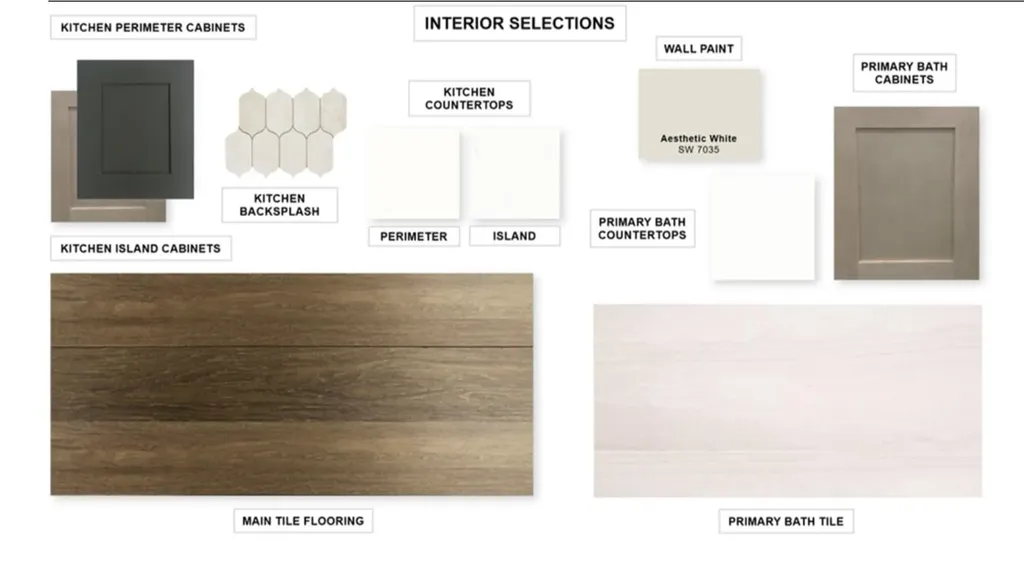 INTERIOR SELECTIONS

KITCHEN PERIMETER CABINETS

KITCHEN BACKSPLASH

KITCHEN ISLAND CABINETS

KITCHEN COUNTERTOPS

PERIMETER

ISLAND

WALL PAINT

Aesthetic White
SW 7035

PRIMARY BATH COUNTERTOPS

PRIMARY BATH CABINETS

MAIN TILE FLOORING

PRIMARY BATH TILE